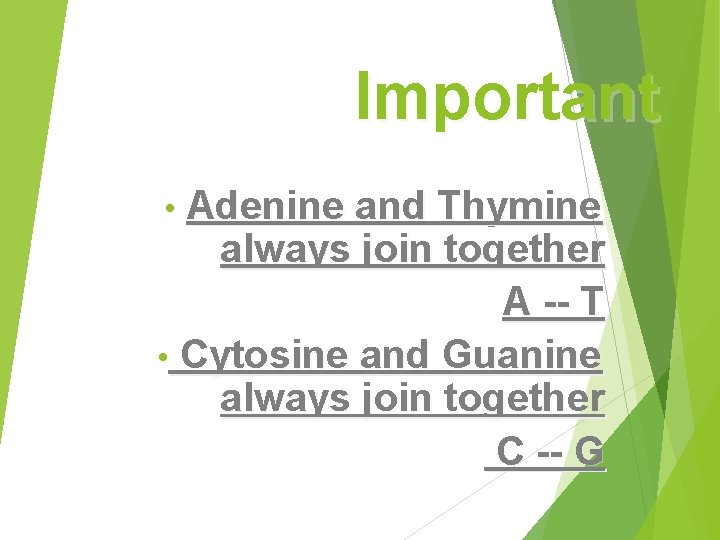 Important

• Adenine and Thymine always join together

A -- T

• Cytosine and Guanine always join together

C -- G